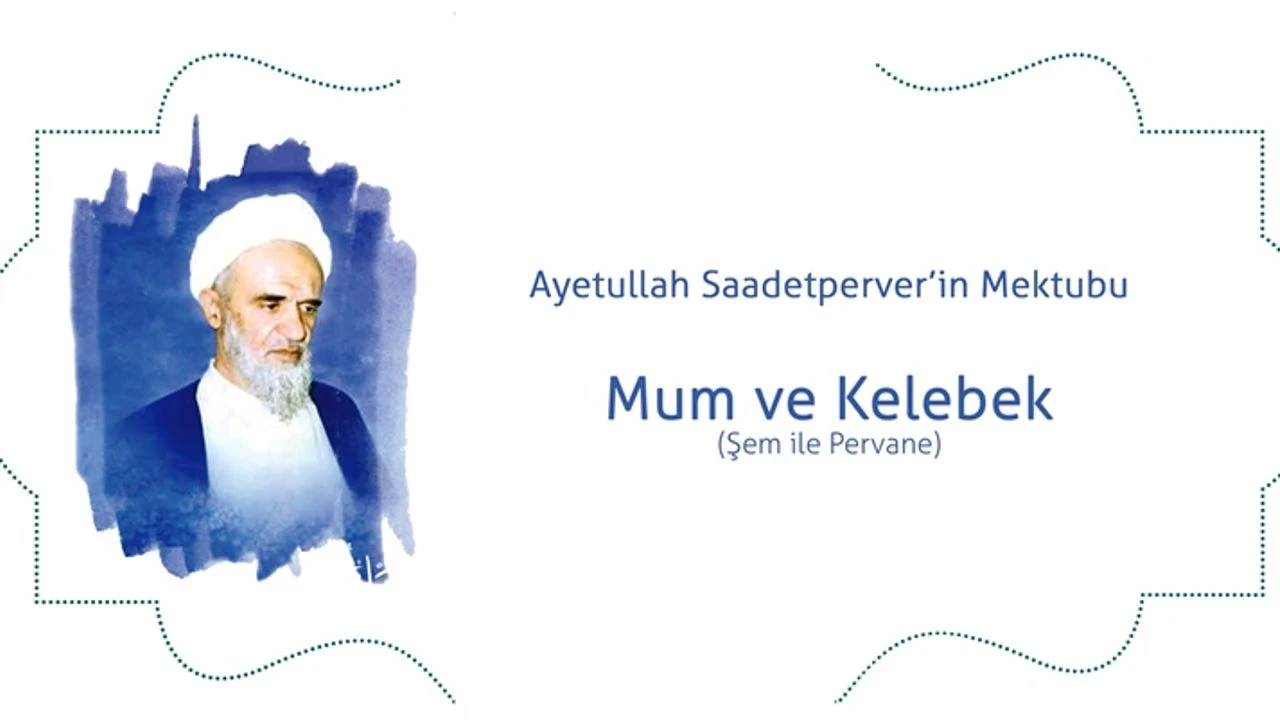 Ayetullah Saadetperver'in Mektubu

Mum ve Kelebek
(Şem ile Pervane)